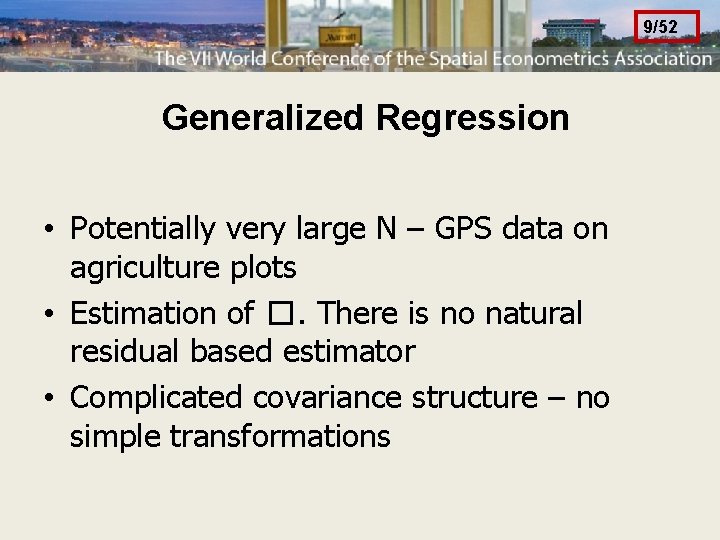 9/52

Marriott

The VII World Conference of the Spatial Econometrics Association

Generalized Regression

• Potentially very large N – GPS data on agriculture plots
• Estimation of □. There is no natural residual based estimator
• Complicated covariance structure – no simple transformations